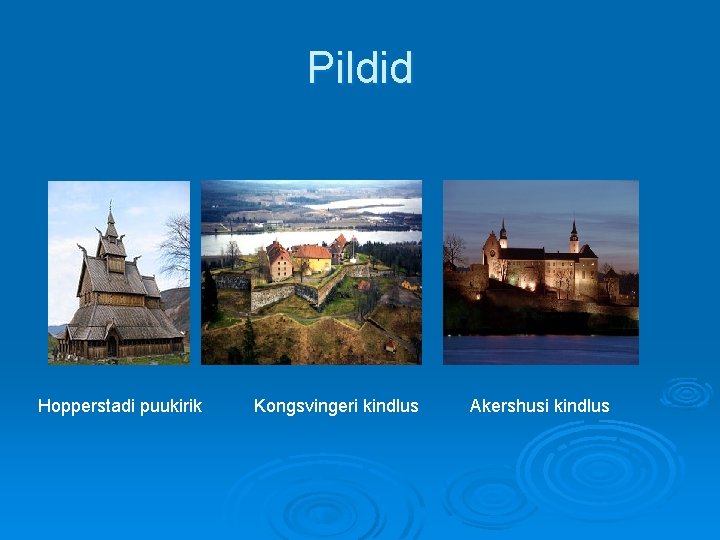 Pildid

Hopperstadi puukirik

Kongsvingeri kindlus

Akershusi kindlus